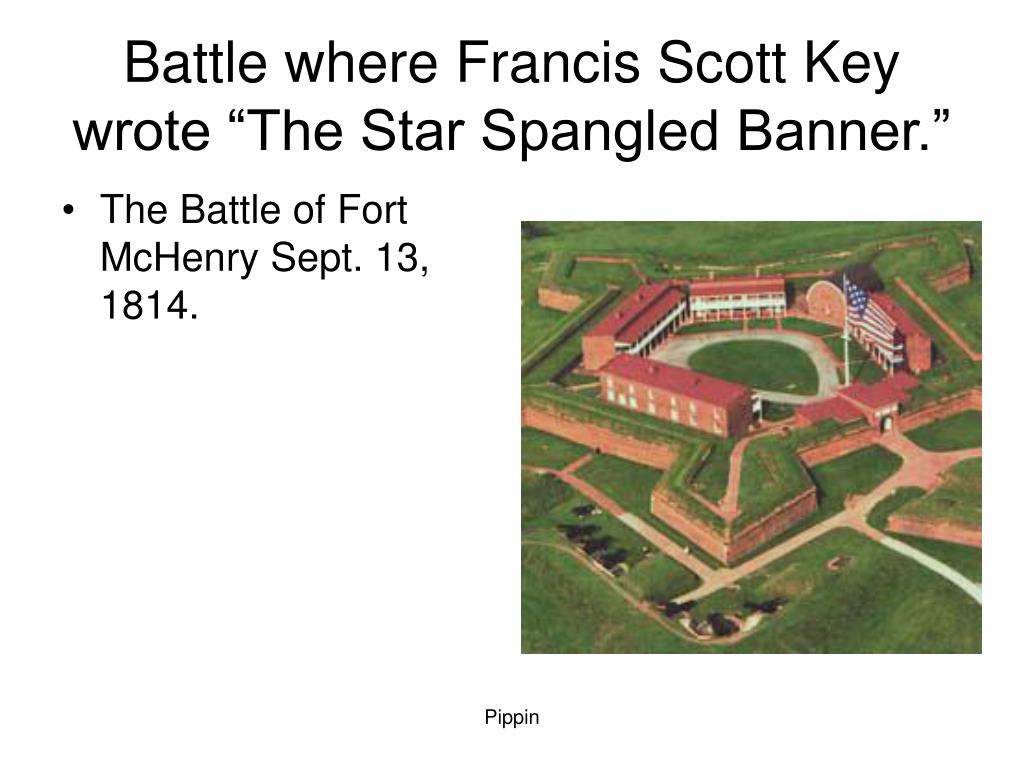 Battle where Francis Scott Key wrote “The Star Spangled Banner.”

• The Battle of Fort McHenry Sept. 13, 1814.

Pippin